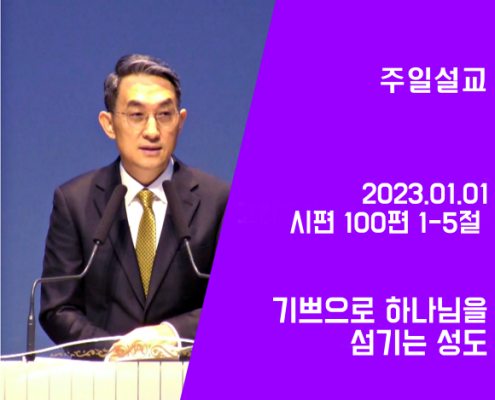 주일설교

2023.01.01
시편 100편 1-5절

기쁘으로 하나님을
섬기는 성도